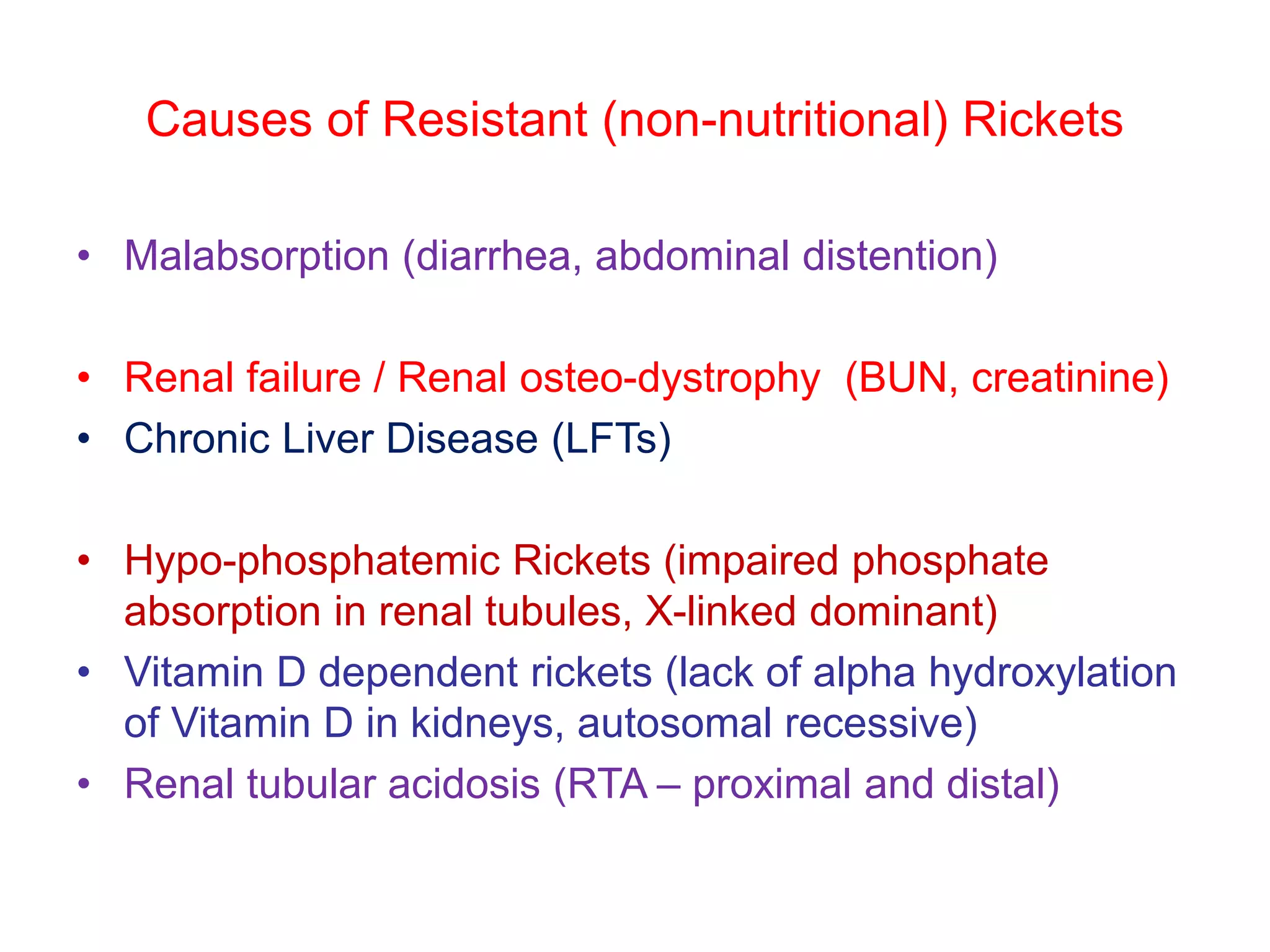 Causes of Resistant (non-nutritional) Rickets

• Malabsorption (diarrhea, abdominal distention)

• Renal failure / Renal osteo-dystrophy (BUN, creatinine)
• Chronic Liver Disease (LFTs)

• Hypo-phosphatemic Rickets (impaired phosphate absorption in renal tubules, X-linked dominant)
• Vitamin D dependent rickets (lack of alpha hydroxylation of Vitamin D in kidneys, autosomal recessive)
• Renal tubular acidosis (RTA – proximal and distal)